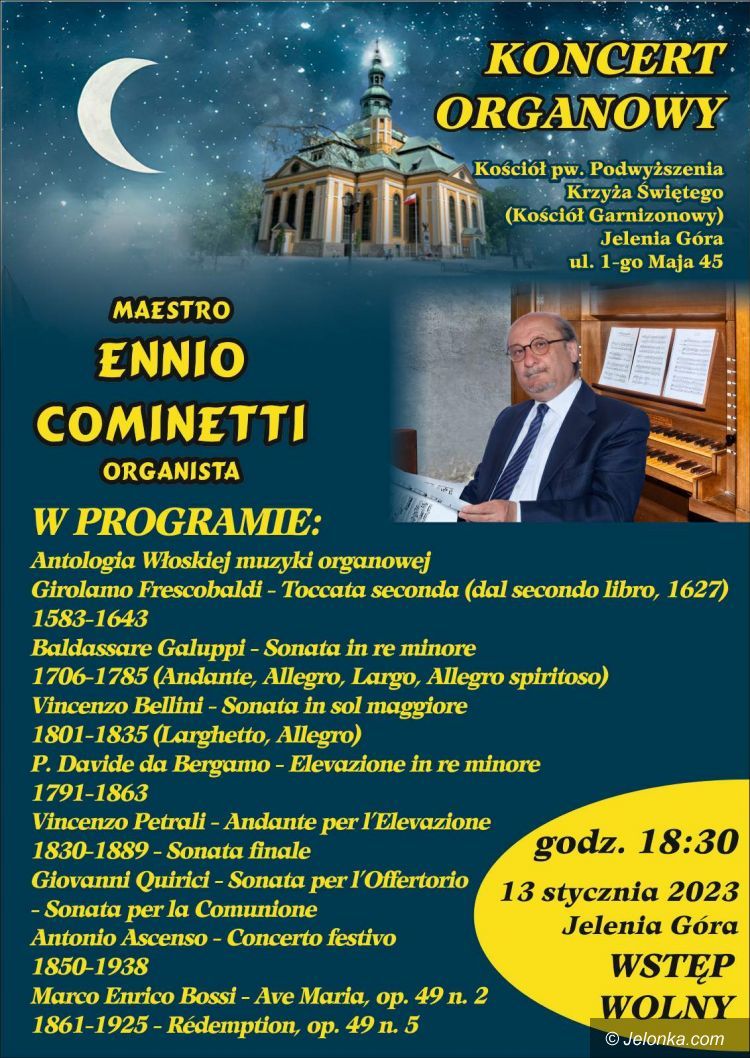 KONCERT ORGANOWY

Kościół pw. Podwyższenia Krzyża Świętego (Kościół Garnizonowy) Jelenia Góra ul. 1-go Maja 45

MAESTRO
ENNIO COMINETTI
ORGANISTA

W PROGRAMIE:
Antologia Włoskiej muzyki organowej
Girolamo Frescobaldi - Toccata seconda (dal secondo libro, 1627)
1583-1643
Baldassare Galuppi - Sonata in re minore
1706-1785 (Andante, Allegro, Largo, Allegro spiritoso)
Vincenzo Bellini - Sonata in sol maggiore
1801-1835 (Larghetto, Allegro)
P. Davide da Bergamo - Elevazione in re minore
1791-1863
Vincenzo Petrali - Andante per l'Elevazione
1830-1889 - Sonata finale
Giovanni Quirici - Sonata per l'Offertorio
- Sonata per la Comunione
Antonio Ascenso - Concerto festivo
1850-1938
Marco Enrico Bossi - Ave Maria, op. 49 n. 2
1861-1925 - Rédemption, op. 49 n. 5

godz. 18:30
13 stycznia 2023
Jelenia Góra
WSTĘP WOLNY

© Jelonka.com